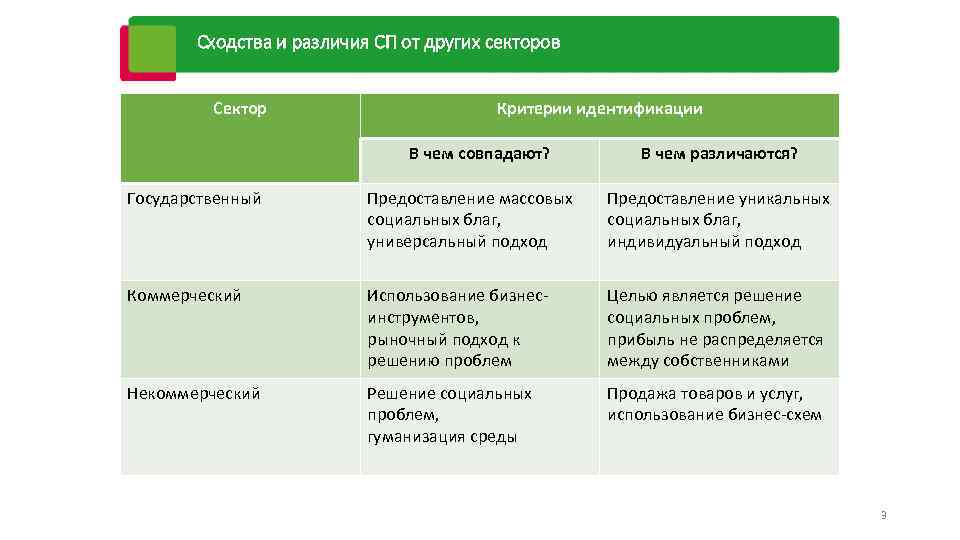 Сходства и различия СП от других секторов

| Сектор | Критерии идентификации | |
|---|---|---|
| | В чем совпадают? | В чем различаются? |
| Государственный | Предоставление массовых социальных благ, универсальный подход | Предоставление уникальных социальных благ, индивидуальный подход |
| Коммерческий | Использование бизнес-инструментов, рыночный подход к решению проблем | Целью является решение социальных проблем, прибыль не распределяется между собственниками |
| Некоммерческий | Решение социальных проблем, гуманизация среды | Продажа товаров и услуг, использование бизнес-схем |

3